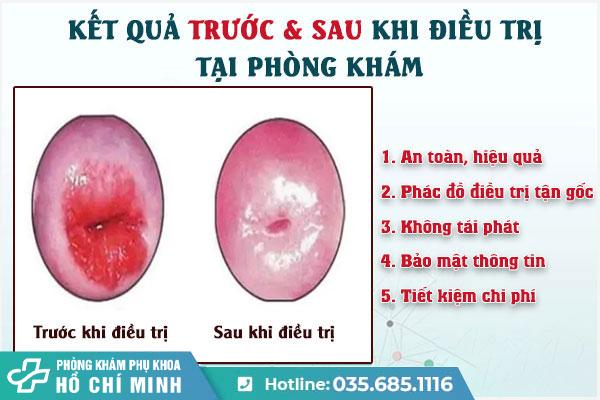 KẾT QUẢ TRƯỚC & SAU KHI ĐIỀU TRỊ TẠI PHÒNG KHÁM

Trước khi điều trị

Sau khi điều trị

1. An toàn, hiệu quả
2. Phác đồ điều trị tận gốc
3. Không tái phát
4. Bảo mật thông tin
5. Tiết kiệm chi phí

PHÒNG KHÁM PHỤ KHOA
HỒ CHÍ MINH

Hotline: 035.685.1116